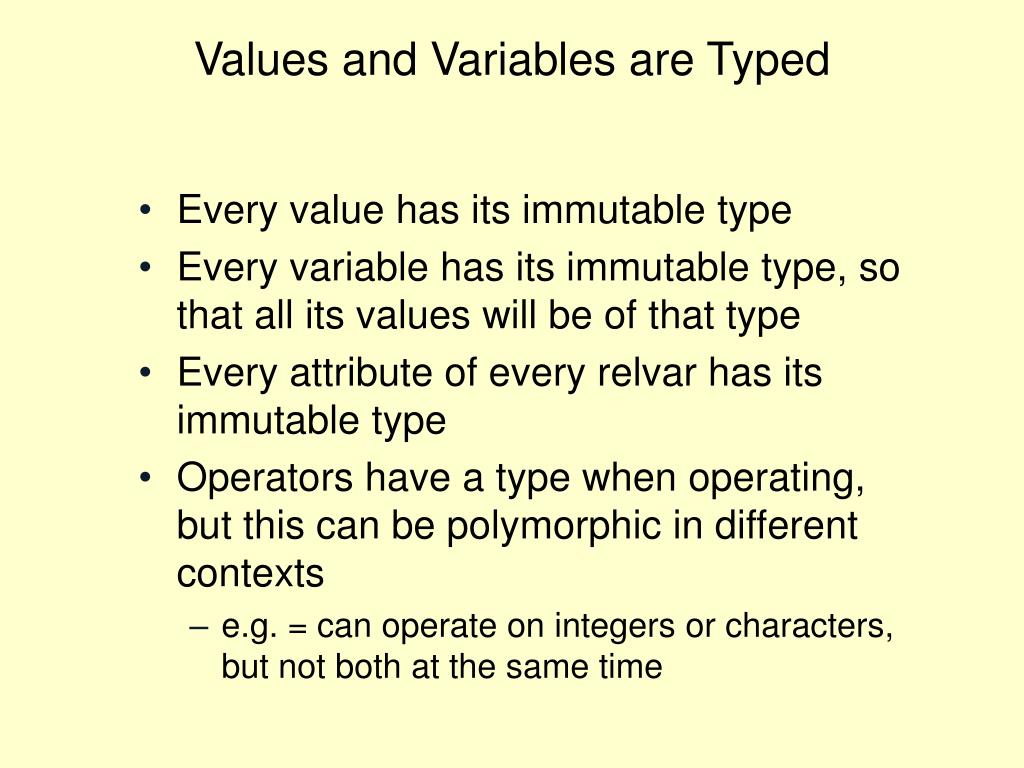 Values and Variables are Typed

• Every value has its immutable type
• Every variable has its immutable type, so that all its values will be of that type
• Every attribute of every relvar has its immutable type
• Operators have a type when operating, but this can be polymorphic in different contexts
– e.g. = can operate on integers or characters, but not both at the same time